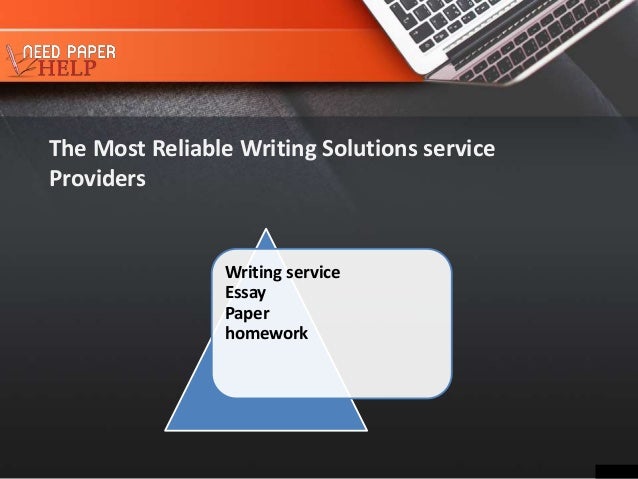 NEED PAPER HELP

The Most Reliable Writing Solutions service Providers

Writing service
Essay
Paper
homework